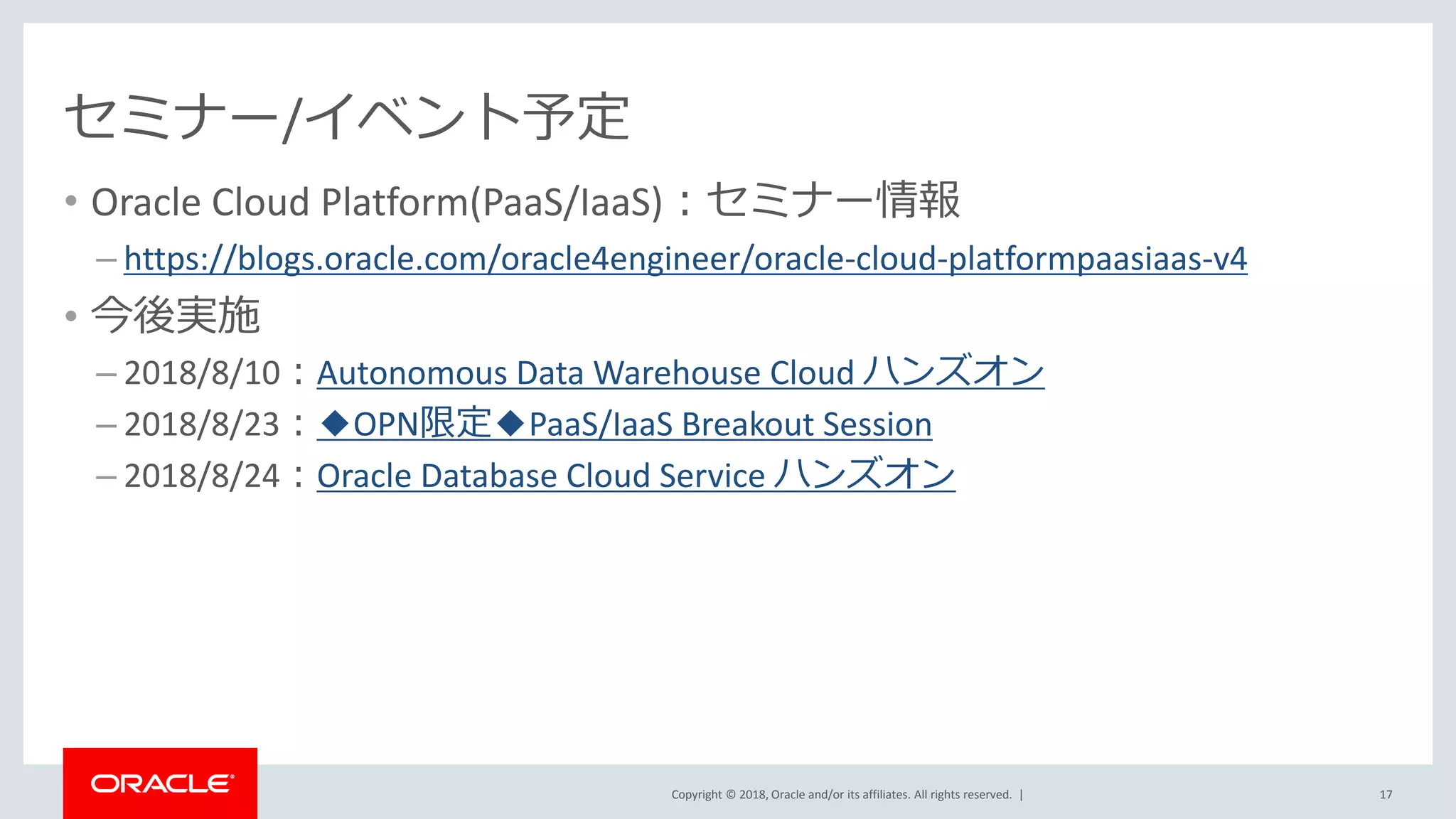 セミナー/イベント予定

• Oracle Cloud Platform(PaaS/IaaS)：セミナー情報

– https://blogs.oracle.com/oracle4engineer/oracle-cloud-platformpaasiaas-v4

• 今後実施

– 2018/8/10：Autonomous Data Warehouse Cloud ハンズオン

– 2018/8/23：◆OPN限定◆PaaS/IaaS Breakout Session

– 2018/8/24：Oracle Database Cloud Service ハンズオン

ORACLE

Copyright © 2018, Oracle and/or its affiliates. All rights reserved. |

17